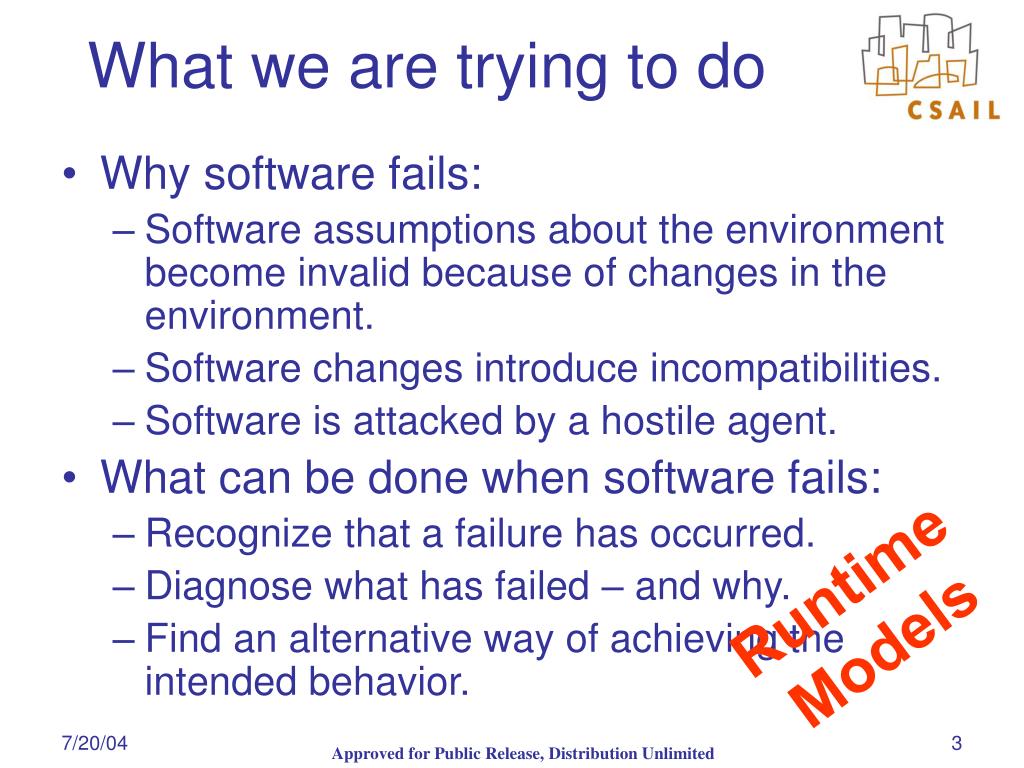 What we are trying to do

CSAIL

• Why software fails:
– Software assumptions about the environment become invalid because of changes in the environment.
– Software changes introduce incompatibilities.
– Software is attacked by a hostile agent.
• What can be done when software fails:
– Recognize that a failure has occurred.
– Diagnose what has failed – and why.
– Find an alternative way of achieving the intended behavior.

Runtime Models

7/20/04

Approved for Public Release, Distribution Unlimited

3